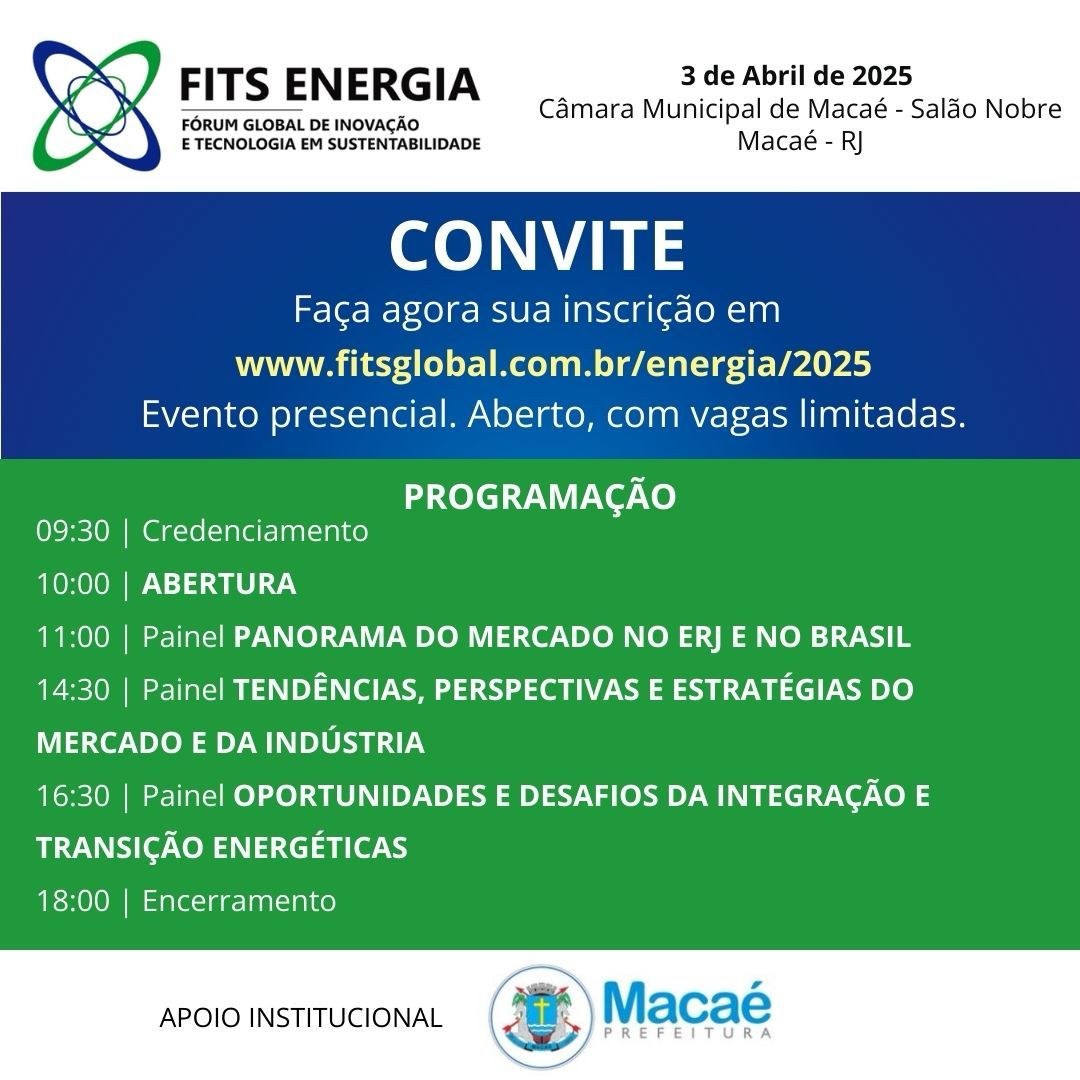 FITS ENERGIA
FÓRUM GLOBAL DE INOVAÇÃO E TECNOLOGIA EM SUSTENTABILIDADE

3 de Abril de 2025
Câmara Municipal de Macaé - Salão Nobre
Macaé - RJ

CONVITE
Faça agora sua inscrição em
www.fitsglobal.com.br/energia/2025
Evento presencial. Aberto, com vagas limitadas.

PROGRAMAÇÃO
09:30 | Credenciamento
10:00 | ABERTURA
11:00 | Painel PANORAMA DO MERCADO NO ERJ E NO BRASIL
14:30 | Painel TENDÊNCIAS, PERSPECTIVAS E ESTRATÉGIAS DO MERCADO E DA INDÚSTRIA
16:30 | Painel OPORTUNIDADES E DESAFIOS DA INTEGRAÇÃO E TRANSIÇÃO ENERGÉTICAS
18:00 | Encerramento

APOIO INSTITUCIONAL
Macaé
PREFEITURA